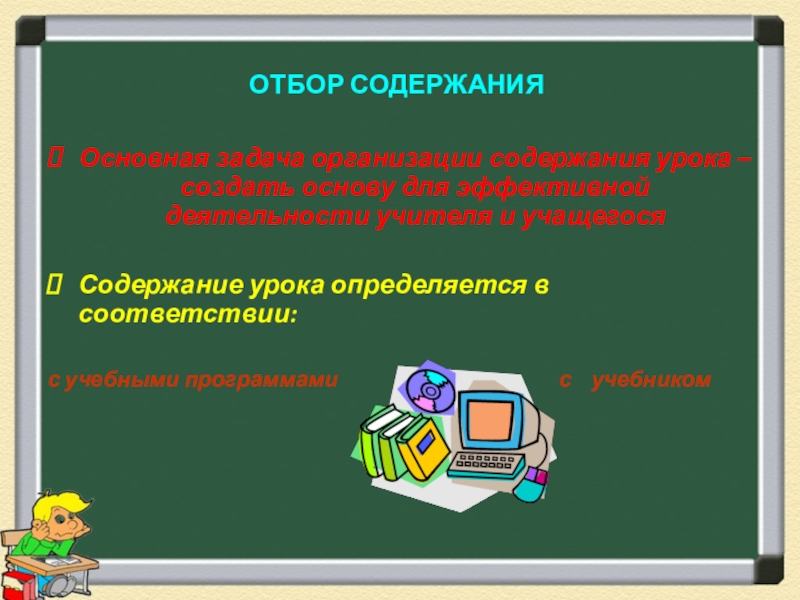 ОТБОР СОДЕРЖАНИЯ

Основная задача организации содержания урока – создать основу для эффективной деятельности учителя и учащегося

Содержание урока определяется в соответствии:

с учебными программами

с учебником